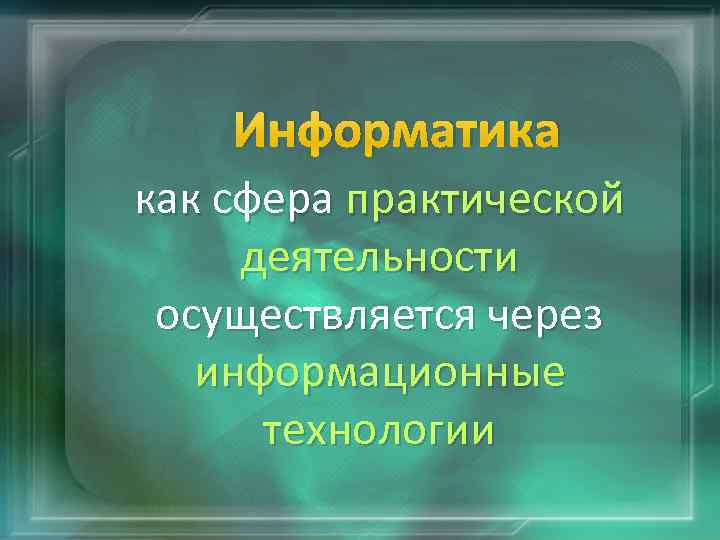 Информатика

как сфера практической деятельности осуществляется через информационные технологии